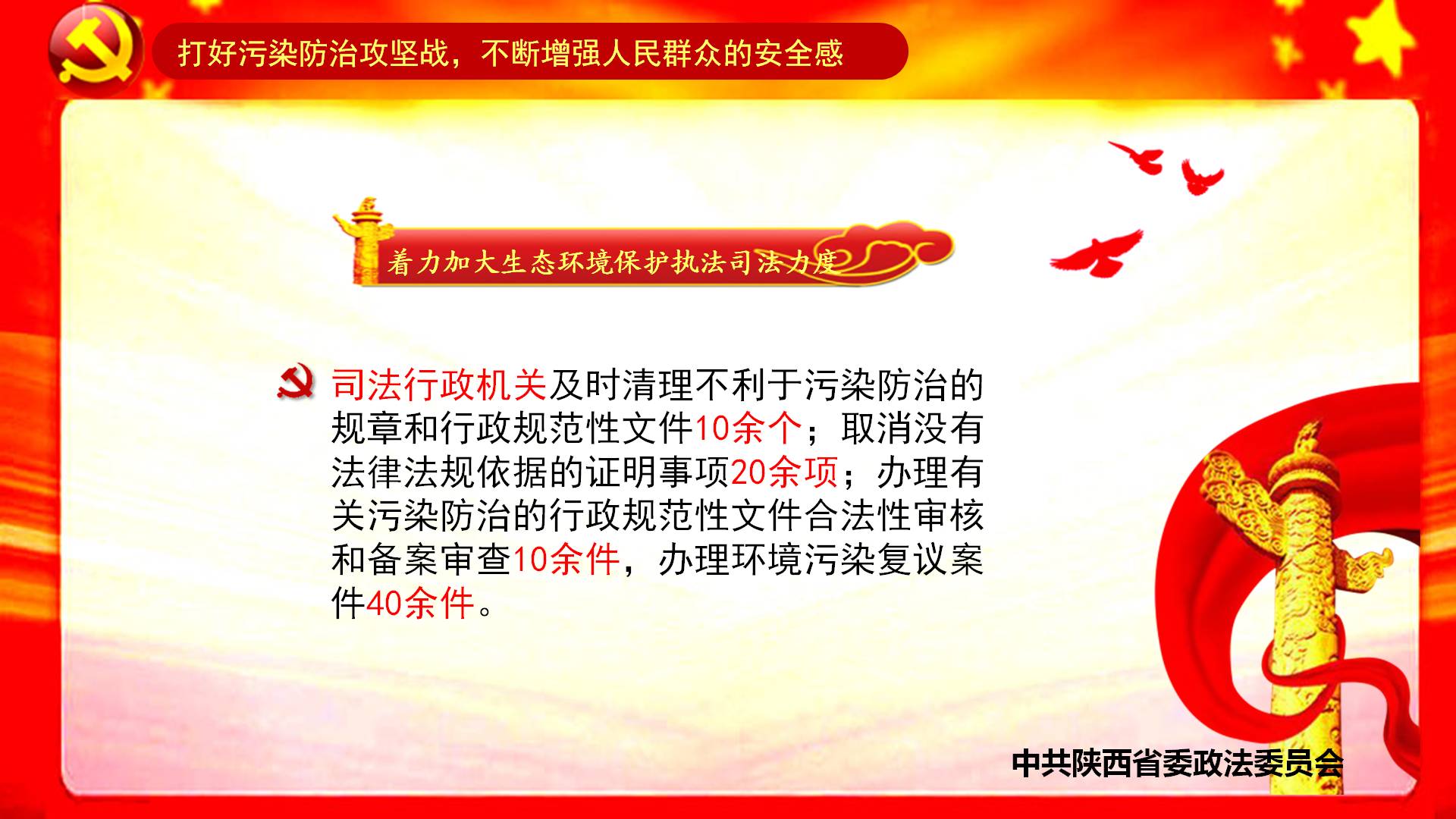 打好污染防治攻坚战，不断增强人民群众的安全感

着力加大生态环境保护执法司法力度

司法行政机关及时清理不利于污染防治的规章和行政规范性文件10余个；取消没有法律法规依据的证明事项20余项；办理有关污染防治的行政规范性文件合法性审核和备案审查10余件，办理环境污染复议案件40余件。

中共陕西省委政法委员会